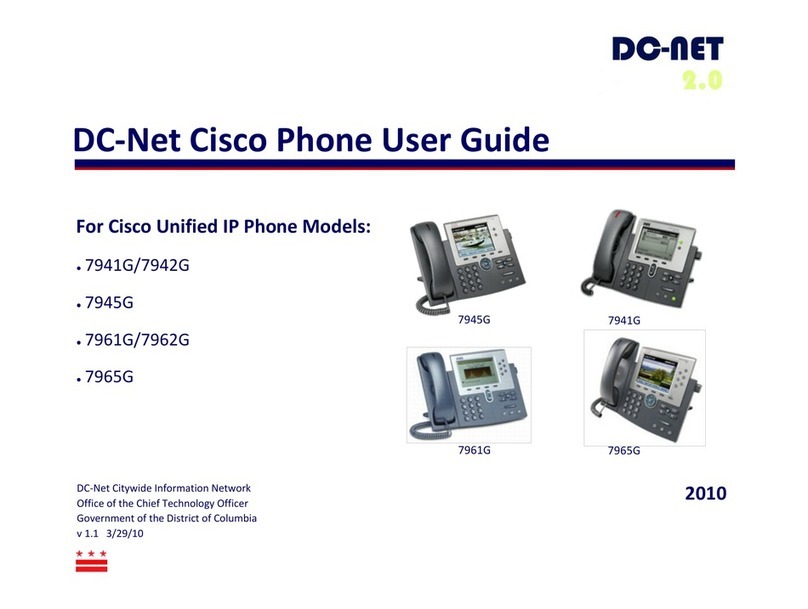 DC-NET
2.0

DC-Net Cisco Phone User Guide

For Cisco Unified IP Phone Models:

• 7941G/7942G

• 7945G

• 7961G/7962G

• 7965G

7945G

7941G

7961G

7965G

DC-Net Citywide Information Network
Office of the Chief Technology Officer
Government of the District of Columbia
v 1.1 3/29/10

2010